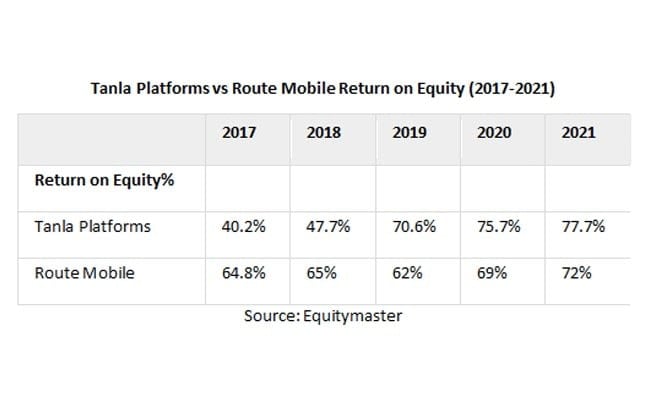 Tanla Platforms vs Route Mobile Return on Equity (2017-2021)

| | 2017 | 2018 | 2019 | 2020 | 2021 |
|---|---|---|---|---|---|
| Return on Equity% | | | | | |
| Tanla Platforms | 40.2% | 47.7% | 70.6% | 75.7% | 77.7% |
| Route Mobile | 64.8% | 65% | 62% | 69% | 72% |

Source: Equitymaster